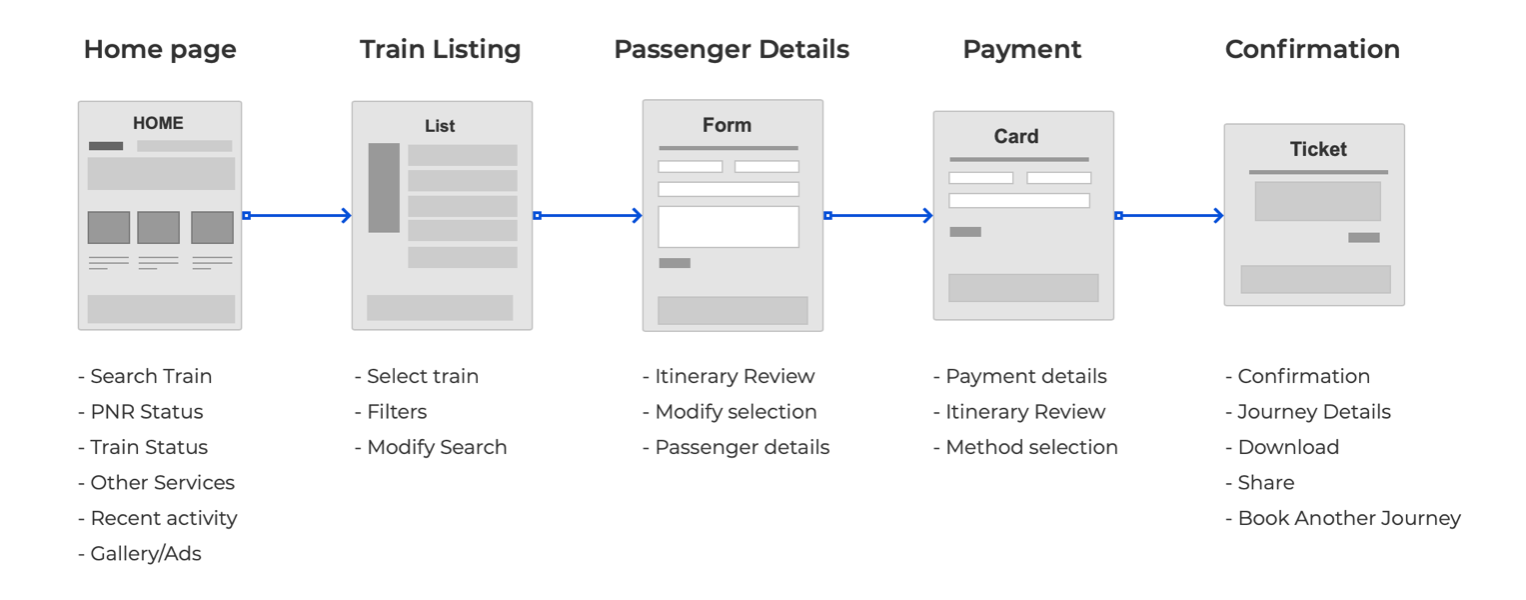 Home page

HOME

- Search Train
- PNR Status
- Train Status
- Other Services
- Recent activity
- Gallery/Ads

Train Listing

List

- Select train
- Filters
- Modify Search

Passenger Details

Form

- Itinerary Review
- Modify selection
- Passenger details

Payment

Card

- Payment details
- Itinerary Review
- Method selection

Confirmation

Ticket

- Confirmation
- Journey Details
- Download
- Share
- Book Another Journey